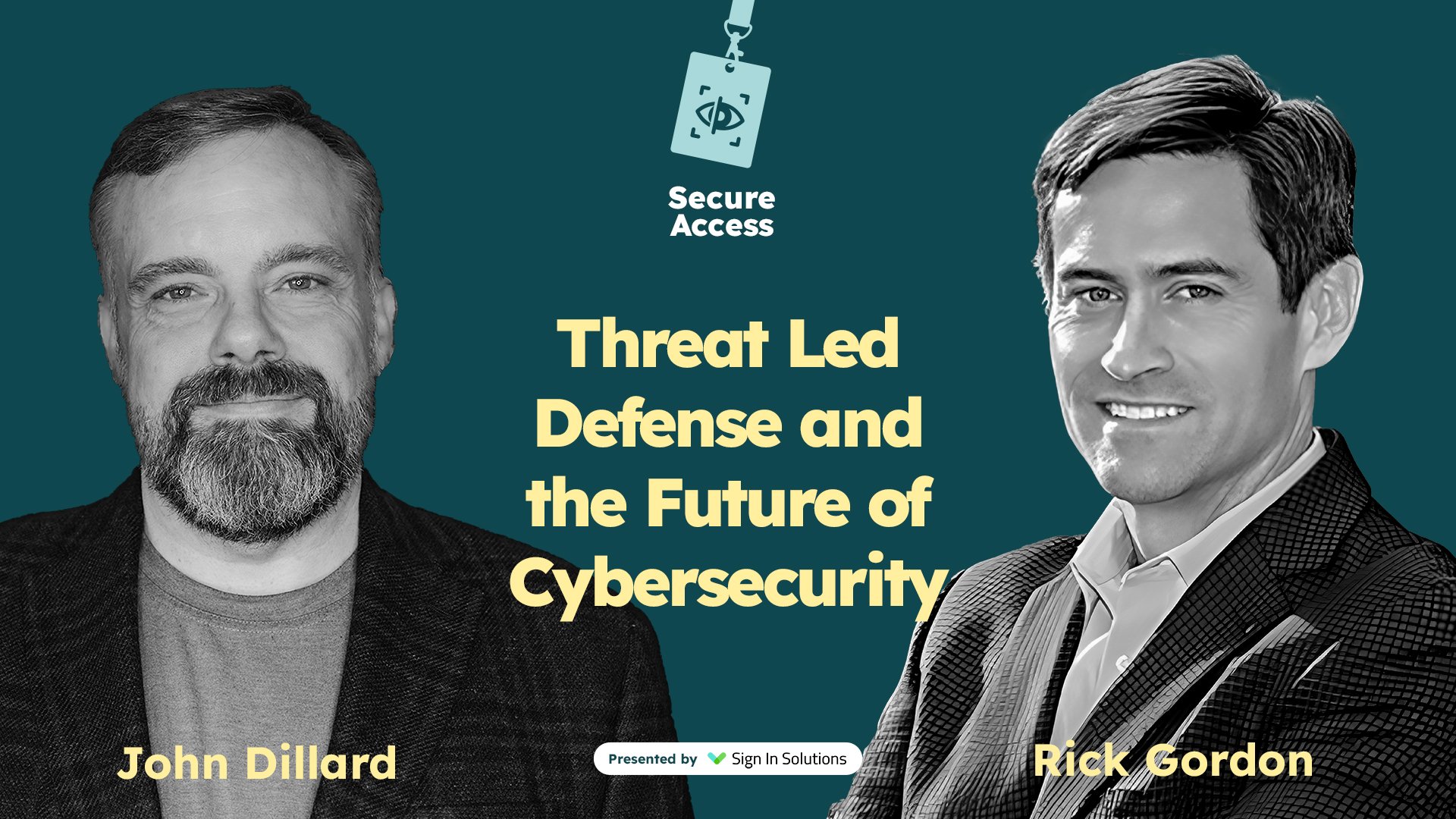 Secure Access

Threat Led Defense and the Future of Cybersecurity

John Dillard

Presented by Sign In Solutions

Rick Gordon